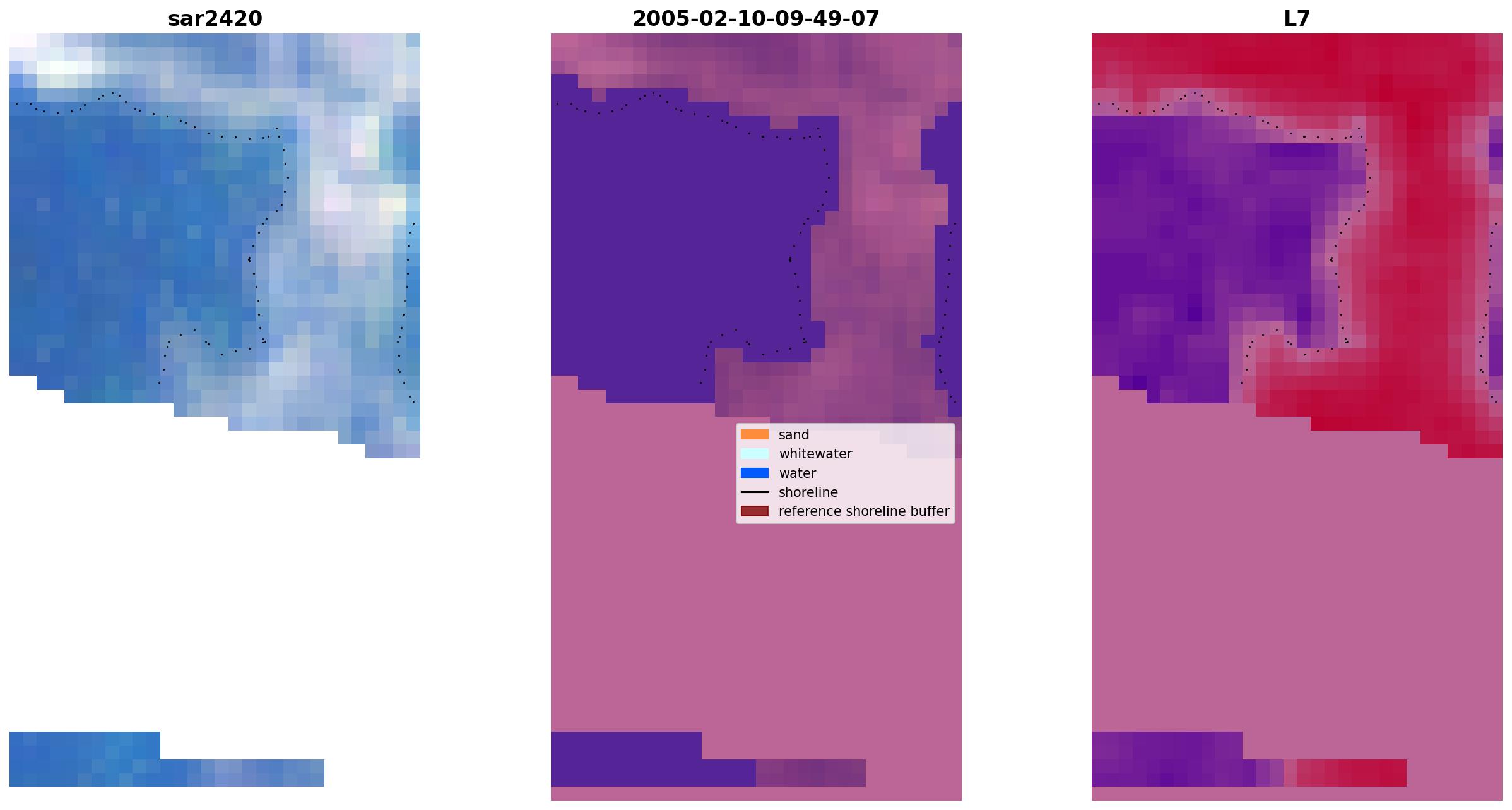 sar2420

2005-02-10-09-49-07

L7

sand
whitewater
water
shoreline
reference shoreline buffer